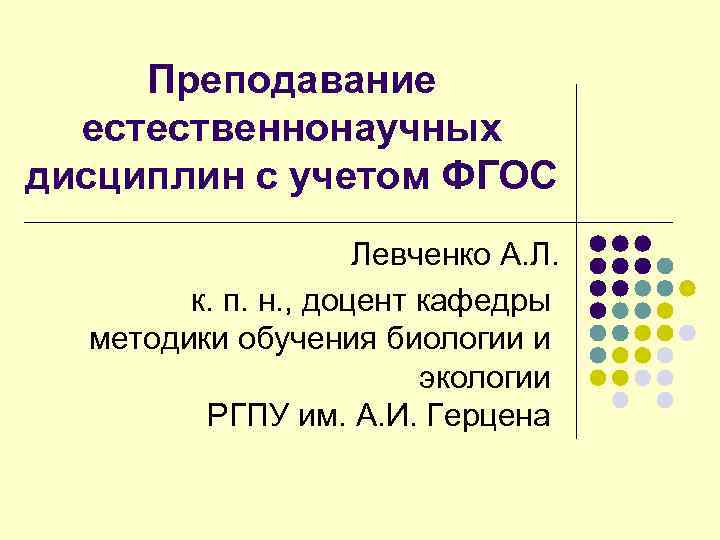 Преподавание естественнонаучных дисциплин с учетом ФГОС

Левченко А.Л.
к. п. н., доцент кафедры методики обучения биологии и экологии
РГПУ им. А.И. Герцена